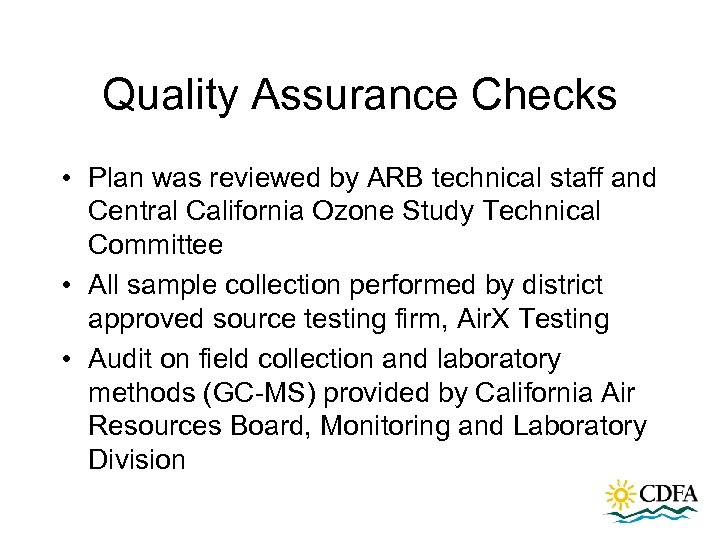 Quality Assurance Checks

• Plan was reviewed by ARB technical staff and Central California Ozone Study Technical Committee

• All sample collection performed by district approved source testing firm, AirX Testing

• Audit on field collection and laboratory methods (GC-MS) provided by California Air Resources Board, Monitoring and Laboratory Division

CDFA